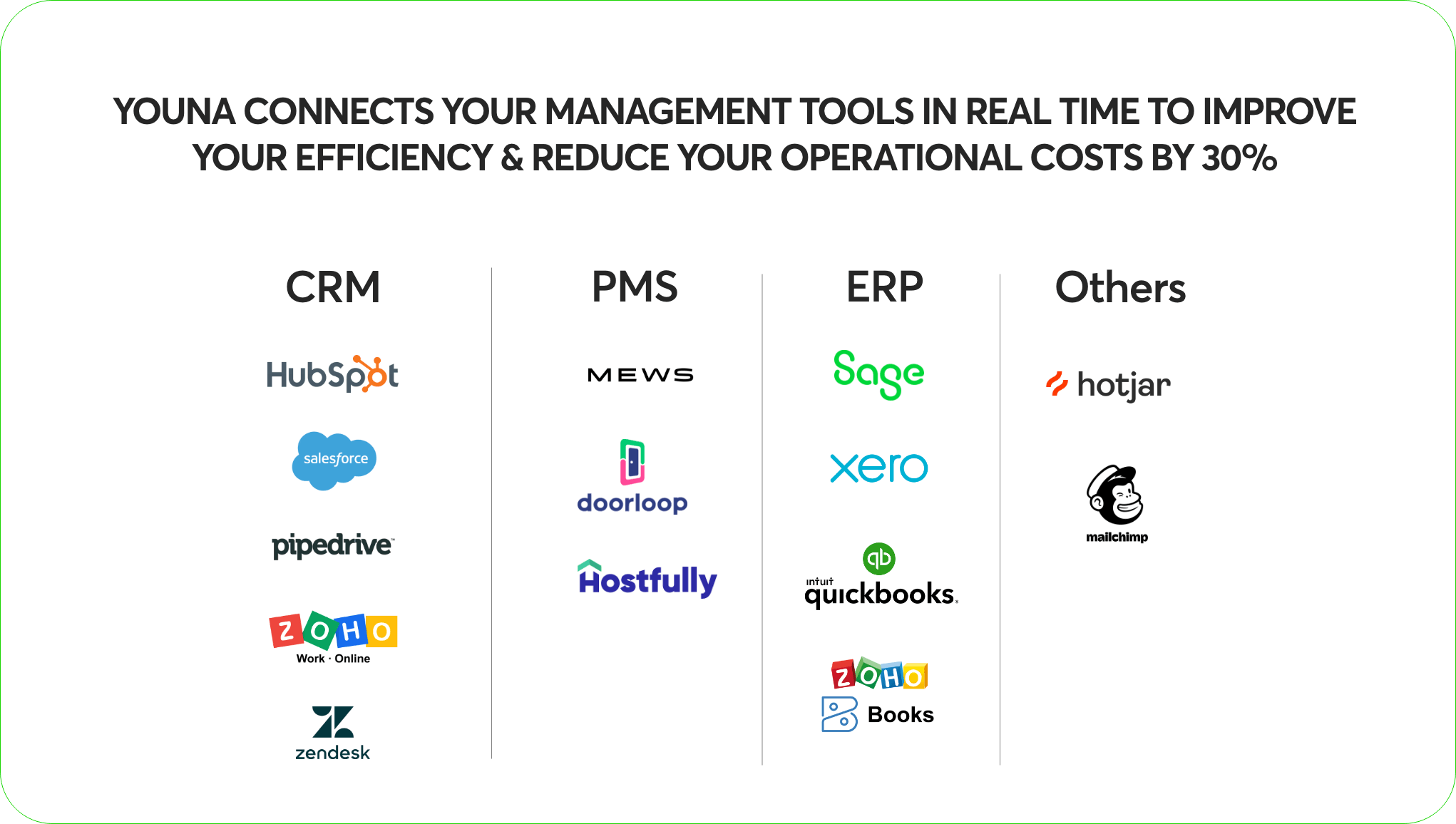 YOUNA CONNECTS YOUR MANAGEMENT TOOLS IN REAL TIME TO IMPROVE YOUR EFFICIENCY & REDUCE YOUR OPERATIONAL COSTS BY 30%

CRM

HubSpot

salesforce

pipedrive

ZOHO
Work · Online

zendesk

PMS

MEWS

doorloop

Hostfully

ERP

Sage

xero

intuit quickbooks.

ZOHO
Books

Others

hotjar

mailchimp